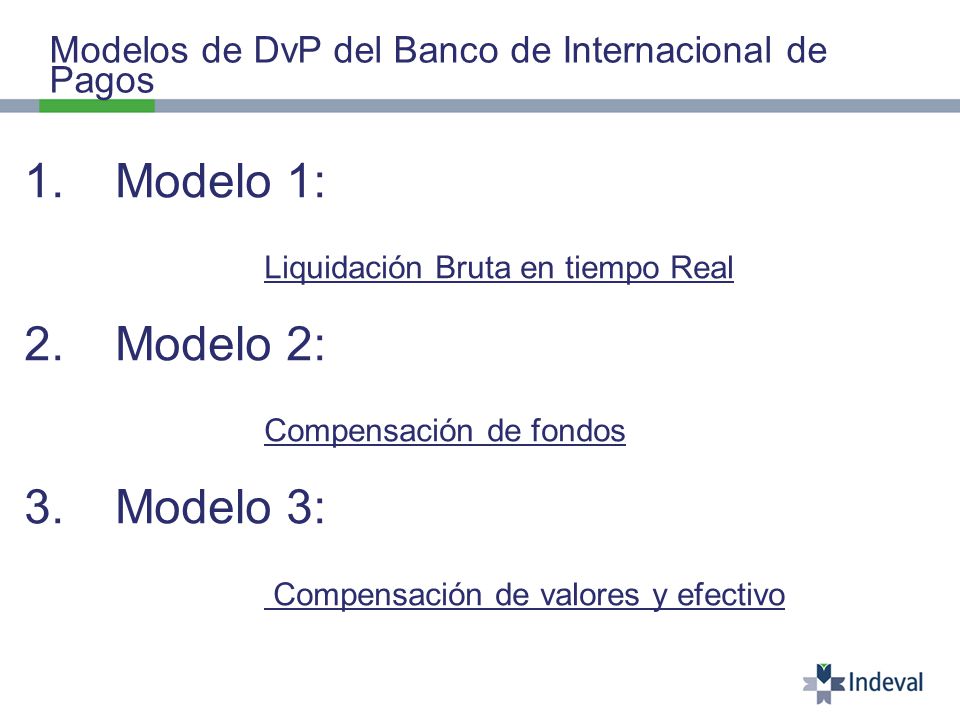 Modelos de DvP del Banco de Internacional de Pagos

1. Modelo 1:

Liquidación Bruta en tiempo Real

2. Modelo 2:

Compensación de fondos

3. Modelo 3:

Compensación de valores y efectivo

Indeval